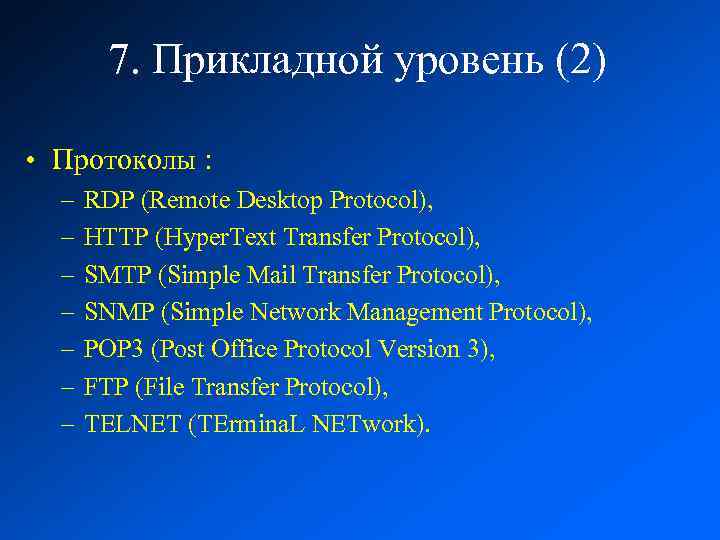 7. Прикладной уровень (2)

• Протоколы :
– RDP (Remote Desktop Protocol),
– HTTP (HyperText Transfer Protocol),
– SMTP (Simple Mail Transfer Protocol),
– SNMP (Simple Network Management Protocol),
– POP3 (Post Office Protocol Version 3),
– FTP (File Transfer Protocol),
– TELNET (TErminaL NETwork).